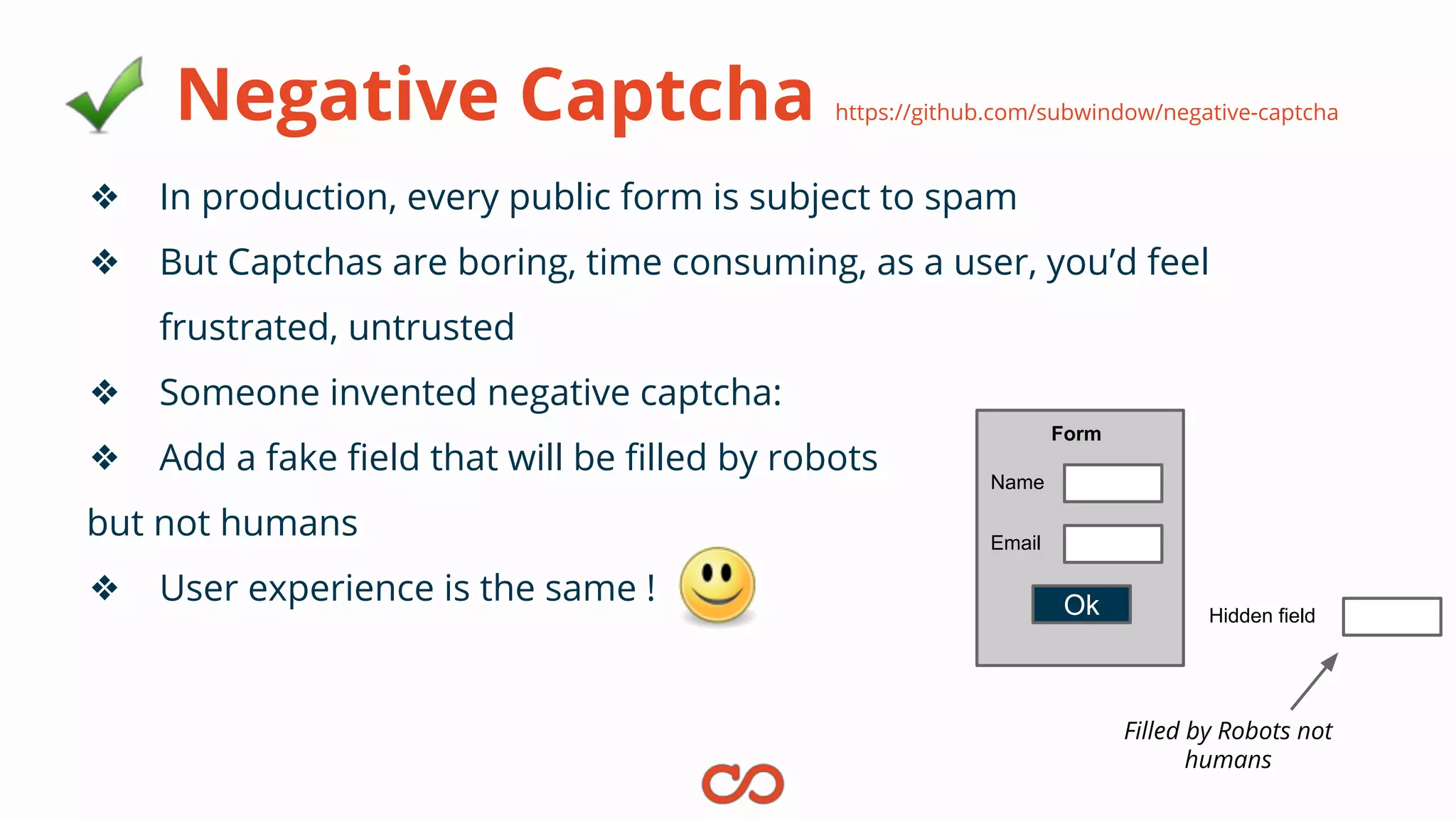 Negative Captcha https://github.com/subwindow/negative-captcha

❖ In production, every public form is subject to spam

❖ But Captchas are boring, time consuming, as a user, you'd feel frustrated, untrusted

❖ Someone invented negative captcha:

❖ Add a fake field that will be filled by robots but not humans

❖ User experience is the same !

Form

Name

Email

Ok

Hidden field

Filled by Robots not humans